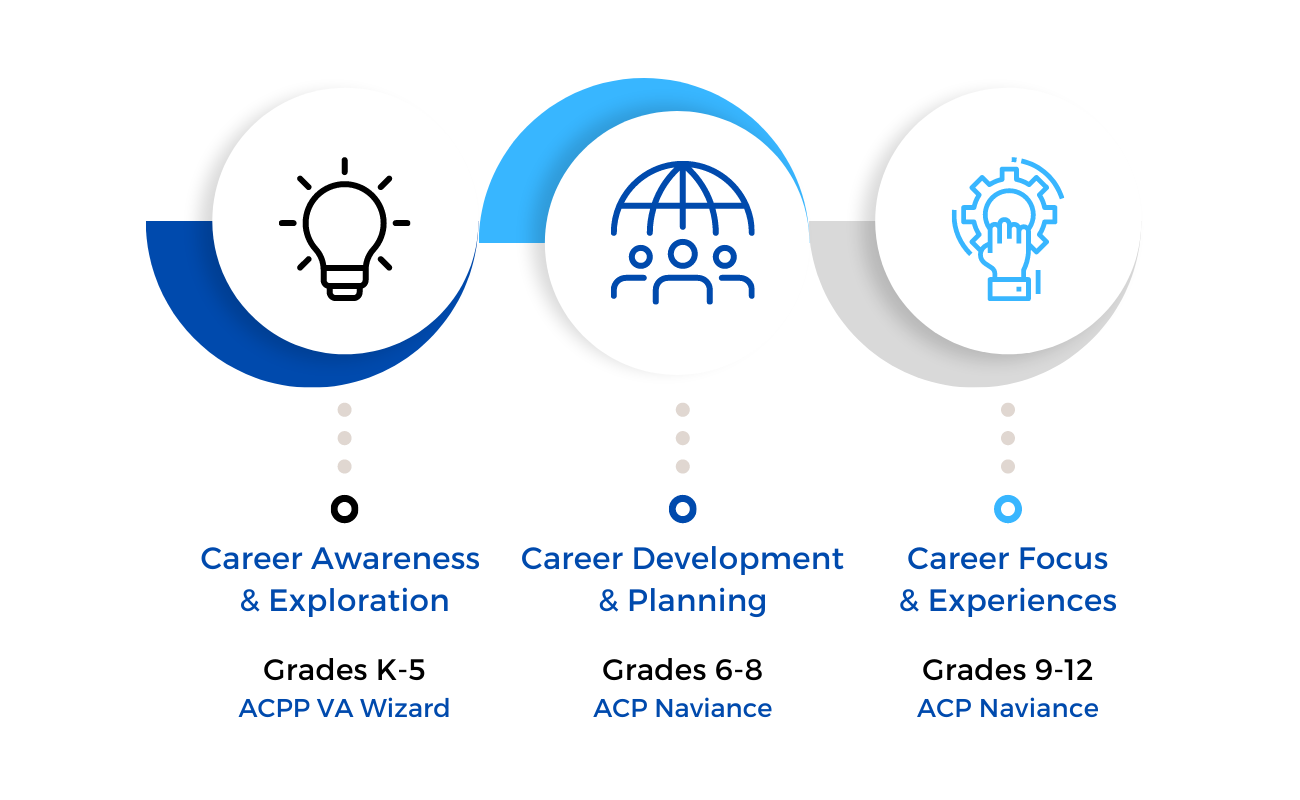 Career Awareness & Exploration

Grades K-5
ACPP VA Wizard

Career Development & Planning

Grades 6-8
ACP Naviance

Career Focus & Experiences

Grades 9-12
ACP Naviance